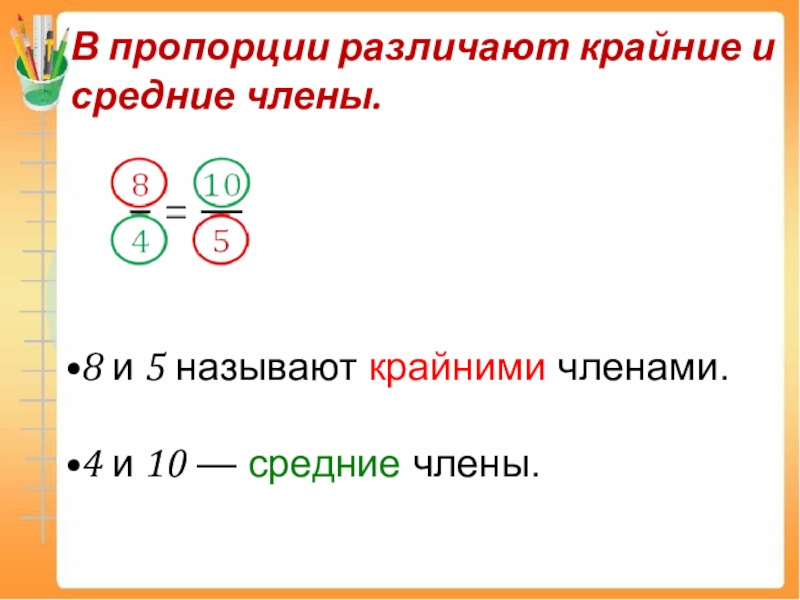 В пропорции различают крайние и средние члены.

$\frac{8}{4} = \frac{10}{5}$

•$8$ и $5$ называют крайними членами.

•$4$ и $10$ — средние члены.